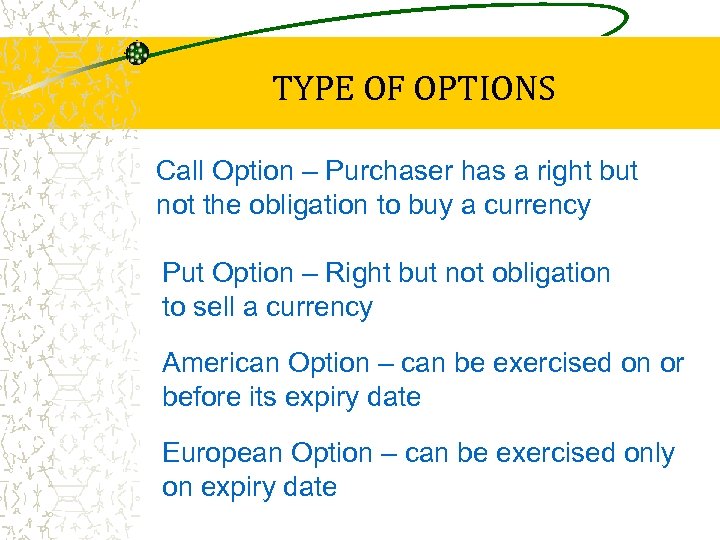 TYPE OF OPTIONS

Call Option – Purchaser has a right but not the obligation to buy a currency

Put Option – Right but not obligation to sell a currency

American Option – can be exercised on or before its expiry date

European Option – can be exercised only on expiry date